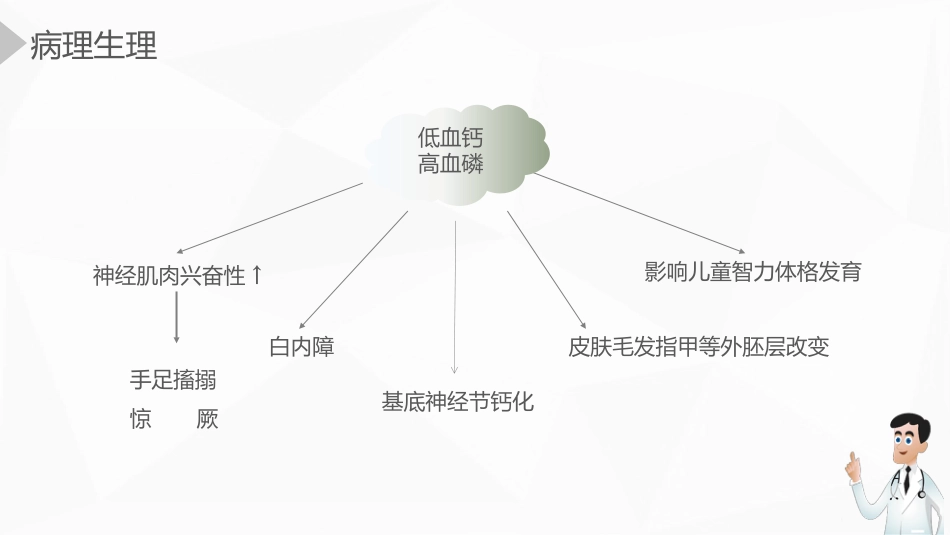 病理生理

低血钙
高血磷

神经肌肉兴奋性↑

手足搐搦
惊　厥

白内障

基底神经节钙化

皮肤毛发指甲等外胚层改变

影响儿童智力体格发育